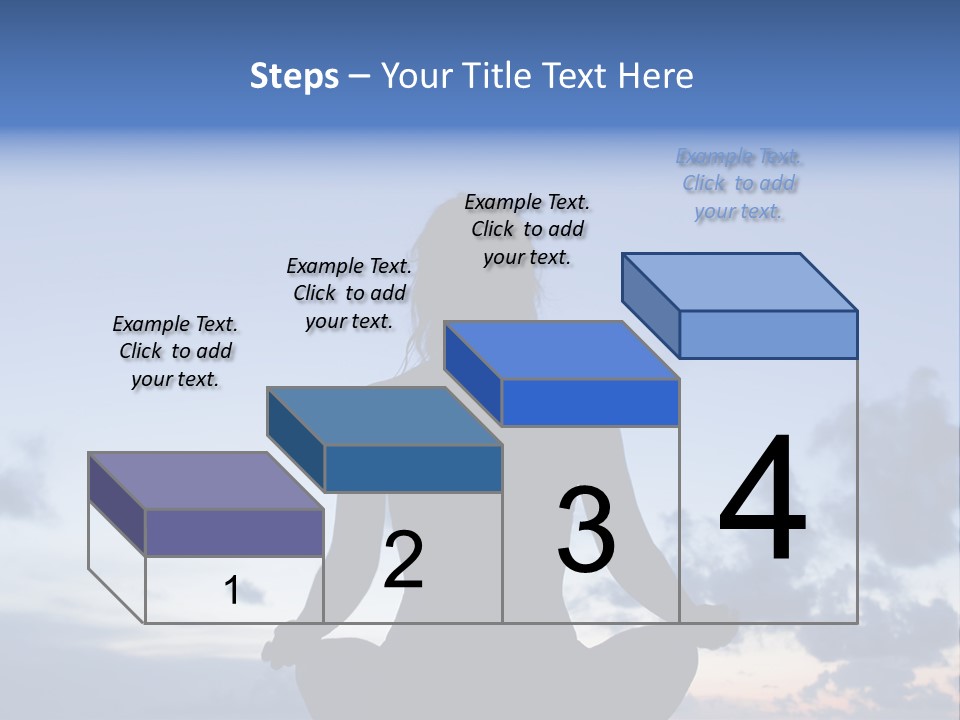 Steps – Your Title Text Here

Example Text. Click to add your text.

Example Text. Click to add your text.

Example Text. Click to add your text.

Example Text. Click to add your text.

1

2

3

4